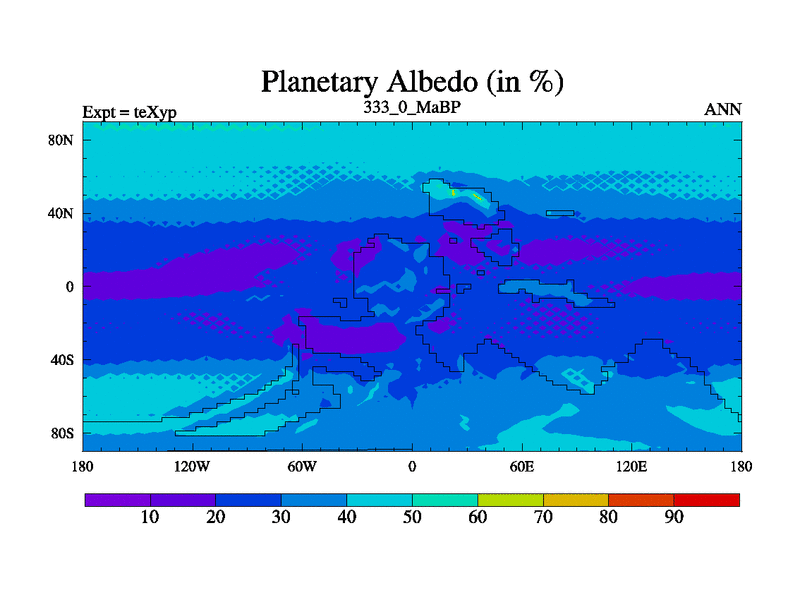 Planetary Albedo (in %)

Expt = teXyp

333_0_MaBP

ANN

80N
40N
0
40S
80S

180
120W
60W
0
60E
120E
180

10
20
30
40
50
60
70
80
90